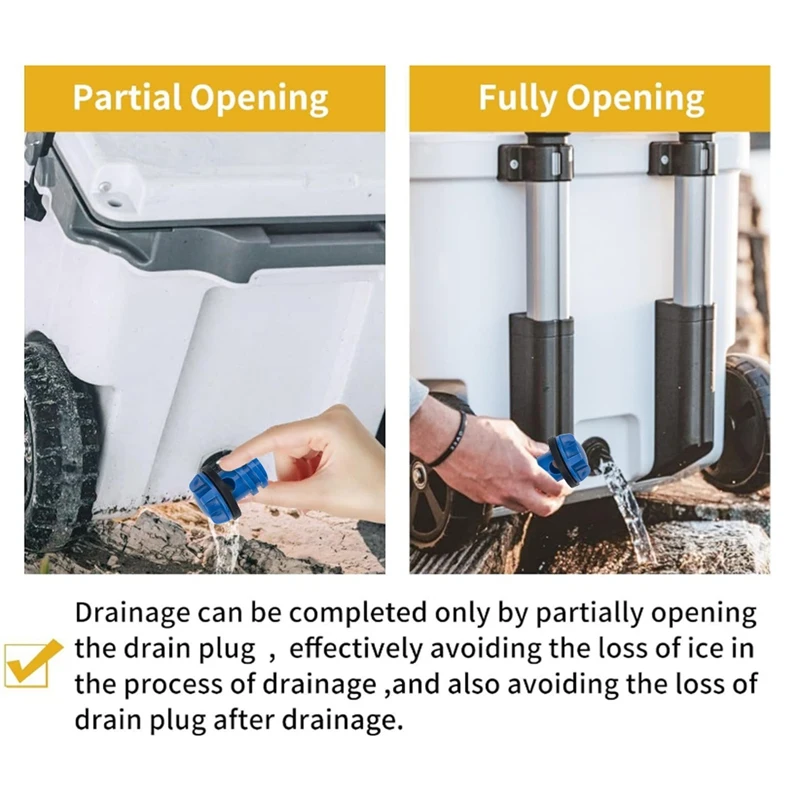 Partial Opening

Fully Opening

Drainage can be completed only by partially opening the drain plug , effectively avoiding the loss of ice in the process of drainage ,and also avoiding the loss of drain plug after drainage.